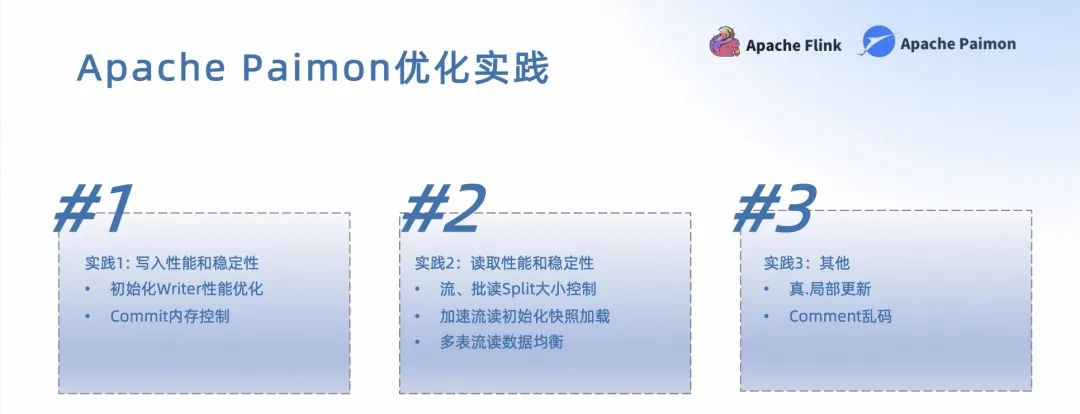 Apache Paimon优化实践

Apache Flink Apache Paimon

#1

实践1：写入性能和稳定性

• 初始化Writer性能优化
• Commit内存控制

#2

实践2：读取性能和稳定性

• 流、批读Split大小控制
• 加速流读初始化快照加载
• 多表流读数据均衡

#3

实践3：其他

• 真.局部更新
• Comment乱码